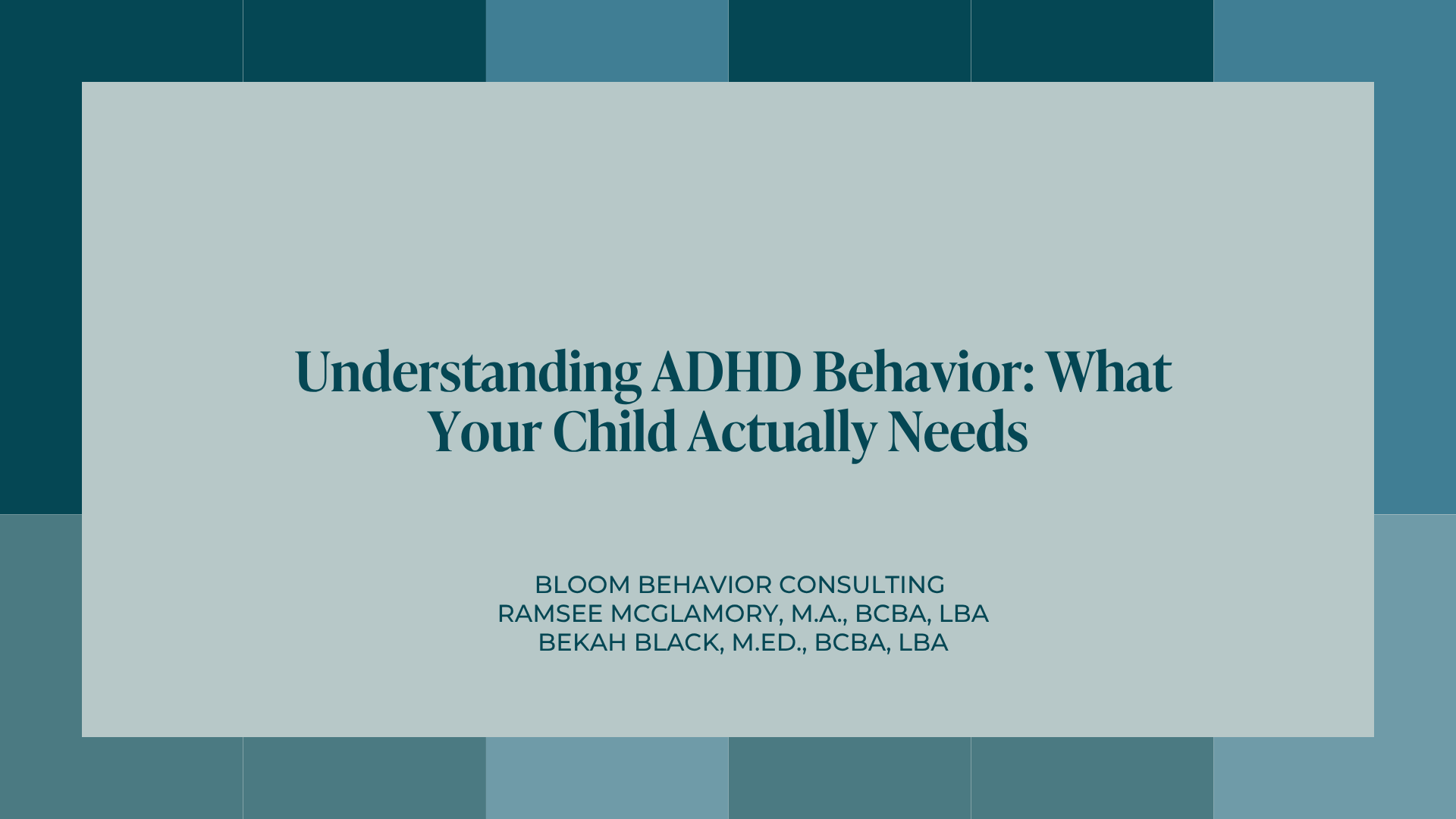 Understanding ADHD Behavior: What Your Child Actually Needs

BLOOM BEHAVIOR CONSULTING
RAMSEE MCGLAMORY, M.A., BCBA, LBA
BEKAH BLACK, M.ED., BCBA, LBA